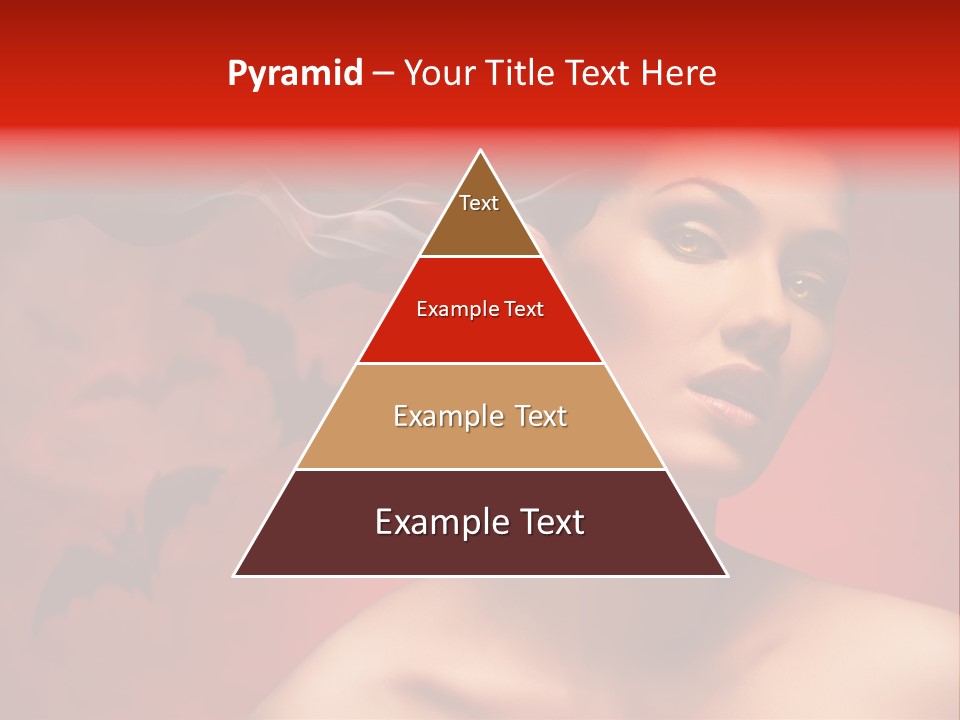 Pyramid – Your Title Text Here

Text

Example Text

Example Text

Example Text